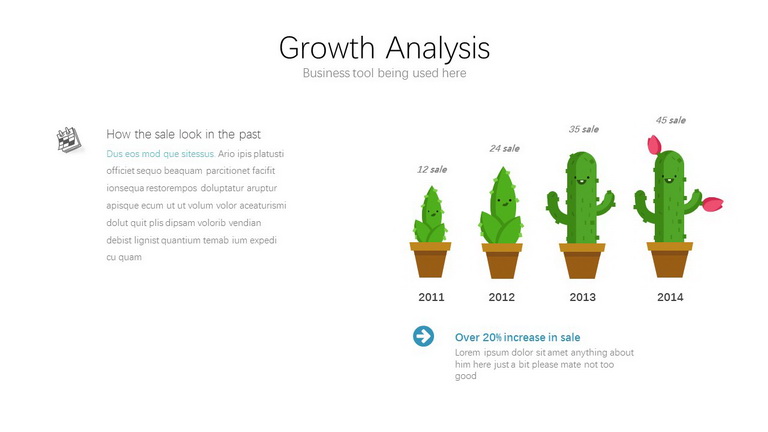 Growth Analysis
Business tool being used here

How the sale look in the past
Dus eos mod que sitessus. Ario ipis platusti officiet sequo beaquam parcitionet facifit ionsequa restorempos doluptatur aruptur apisque ecum ut ut volum volor aceaturismi dolut quit plis dipsam volorib vendian debist lignist quantium temab ium expedi cu quam

12 sale
24 sale
35 sale
45 sale

2011
2012
2013
2014

Over 20% increase in sale
Lorem ipsum dolor sit amet anything about him here just a bit please mate not too good